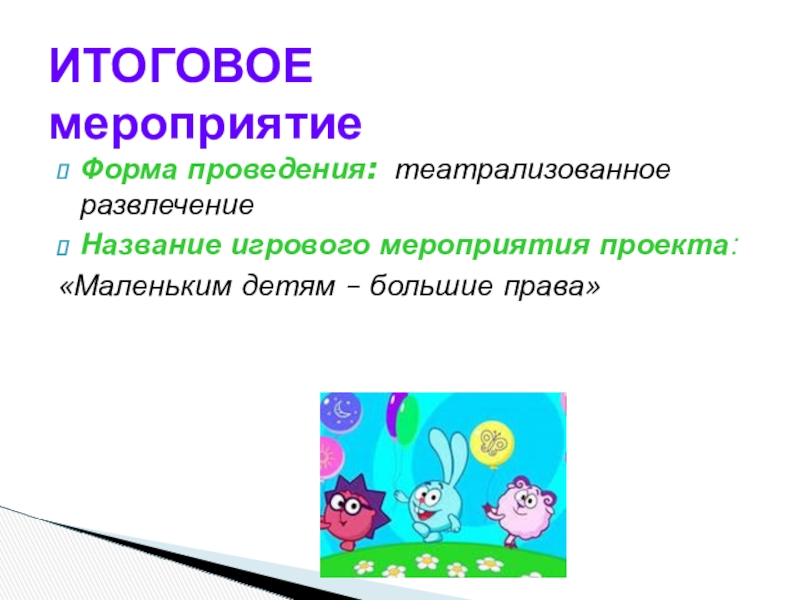 ИТОГОВОЕ мероприятие

Форма проведения: театрализованное развлечение

Название игрового мероприятия проекта:

«Маленьким детям – большие права»